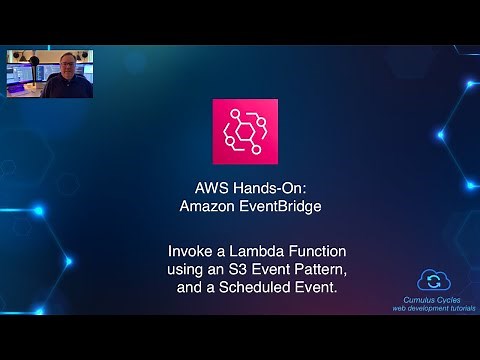 AWS Hands-On:
Amazon EventBridge

Invoke a Lambda Function using an S3 Event Pattern, and a Scheduled Event.

Cumulus Cycles
web development tutorials